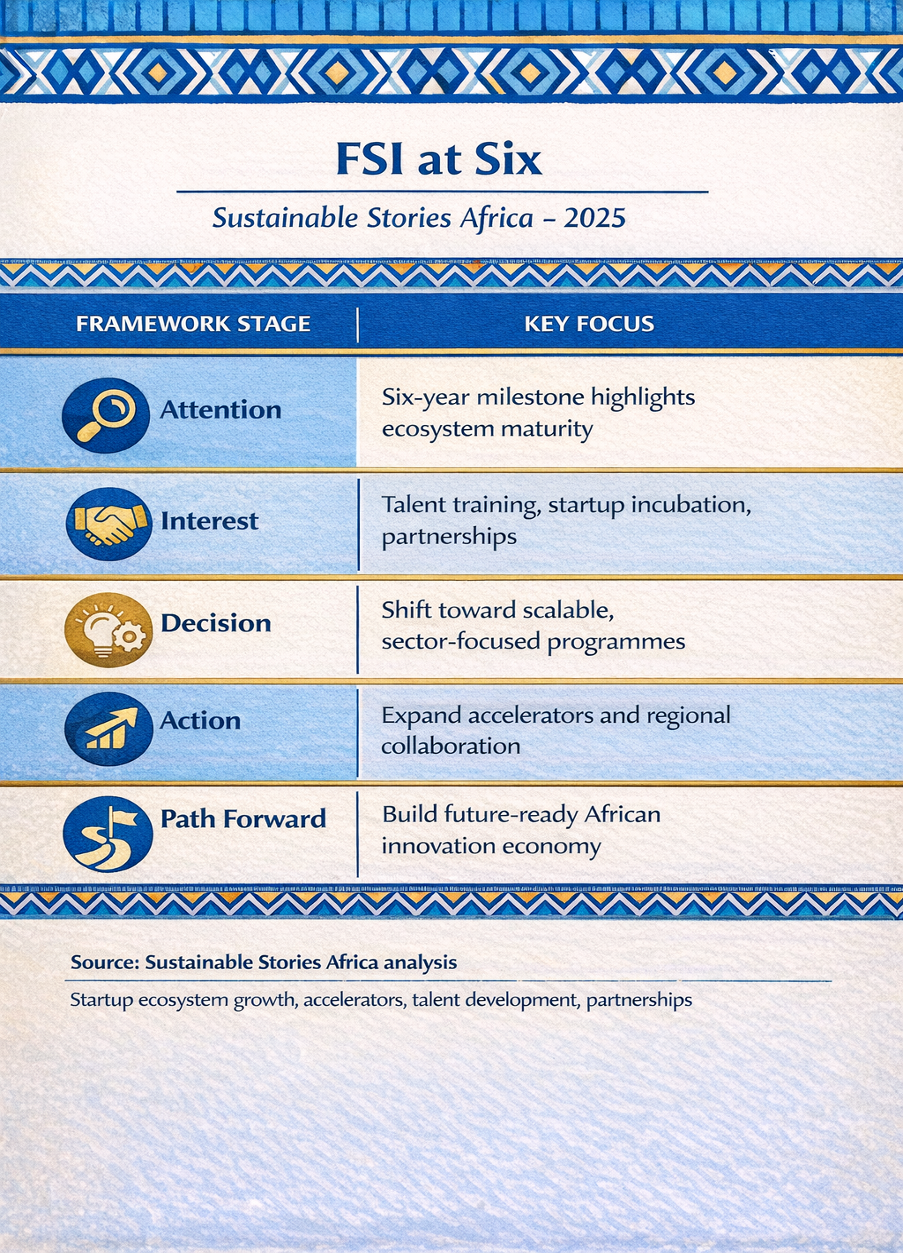 FSI at Six

Sustainable Stories Africa – 2025

| FRAMEWORK STAGE | KEY FOCUS |
|---|---|
| Attention | Six-year milestone highlights ecosystem maturity |
| Interest | Talent training, startup incubation, partnerships |
| Decision | Shift toward scalable, sector-focused programmes |
| Action | Expand accelerators and regional collaboration |
| Path Forward | Build future-ready African innovation economy |

Source: Sustainable Stories Africa analysis

Startup ecosystem growth, accelerators, talent development, partnerships